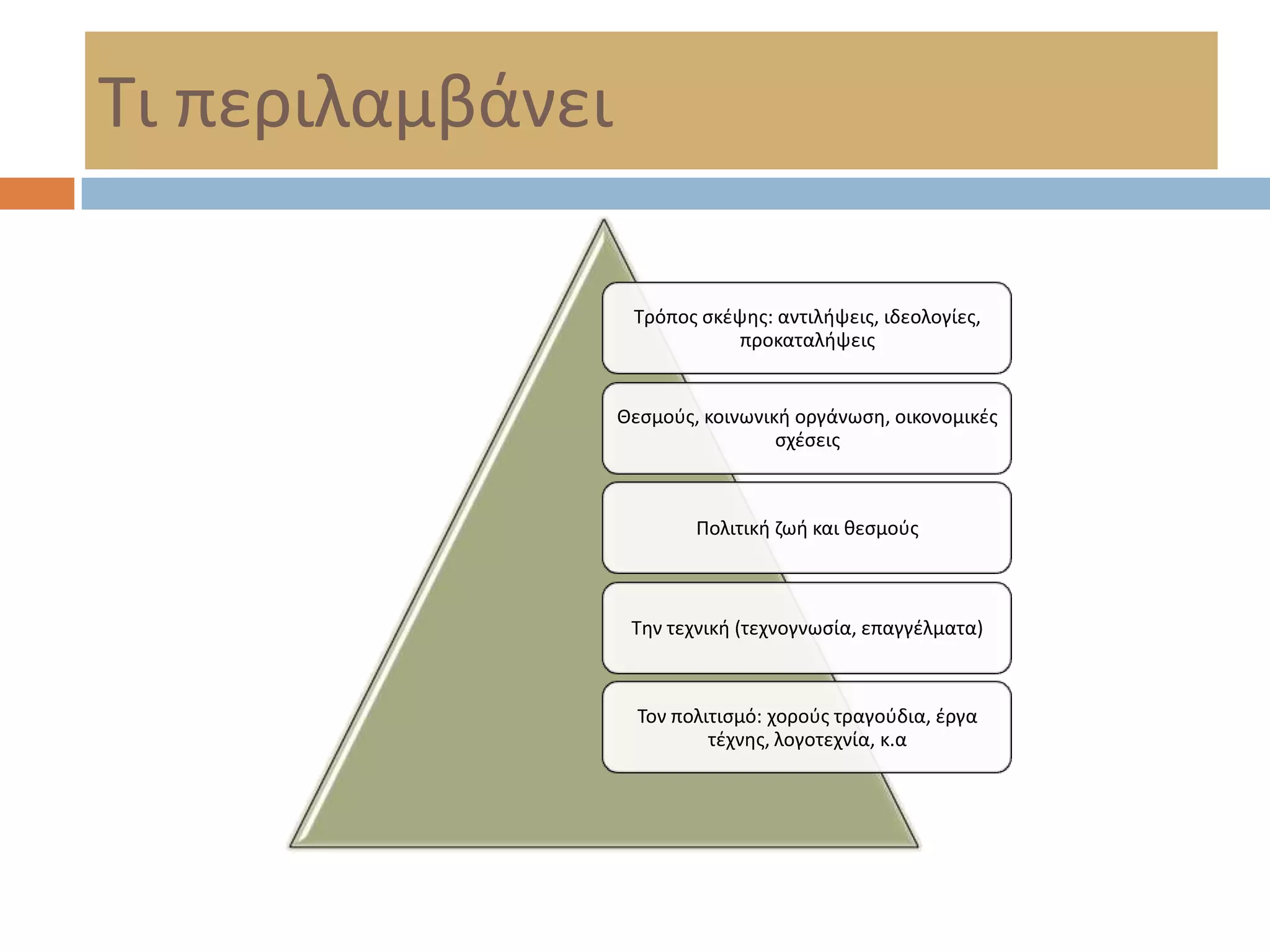 Τι περιλαμβάνει

Τρόπος σκέψης: αντιλήψεις, ιδεολογίες, προκαταλήψεις

Θεσμούς, κοινωνική οργάνωση, οικονομικές σχέσεις

Πολιτική ζωή και θεσμούς

Την τεχνική (τεχνογνωσία, επαγγέλματα)

Τον πολιτισμό: χορούς τραγούδια, έργα τέχνης, λογοτεχνία, κ.α